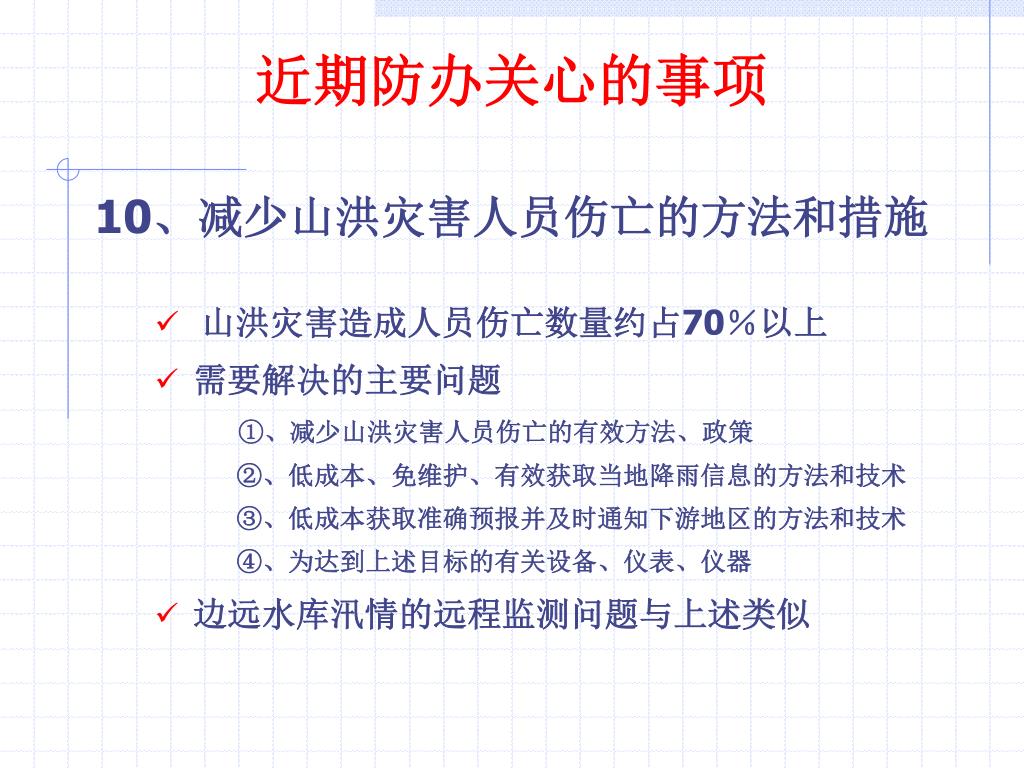 近期防办关心的事项

10、减少山洪灾害人员伤亡的方法和措施

✓ 山洪灾害造成人员伤亡数量约占70％以上

✓ 需要解决的主要问题

①、减少山洪灾害人员伤亡的有效方法、政策

②、低成本、免维护、有效获取当地降雨信息的方法和技术

③、低成本获取准确预报并及时通知下游地区的方法和技术

④、为达到上述目标的有关设备、仪表、仪器

✓ 边远水库汛情的远程监测问题与上述类似